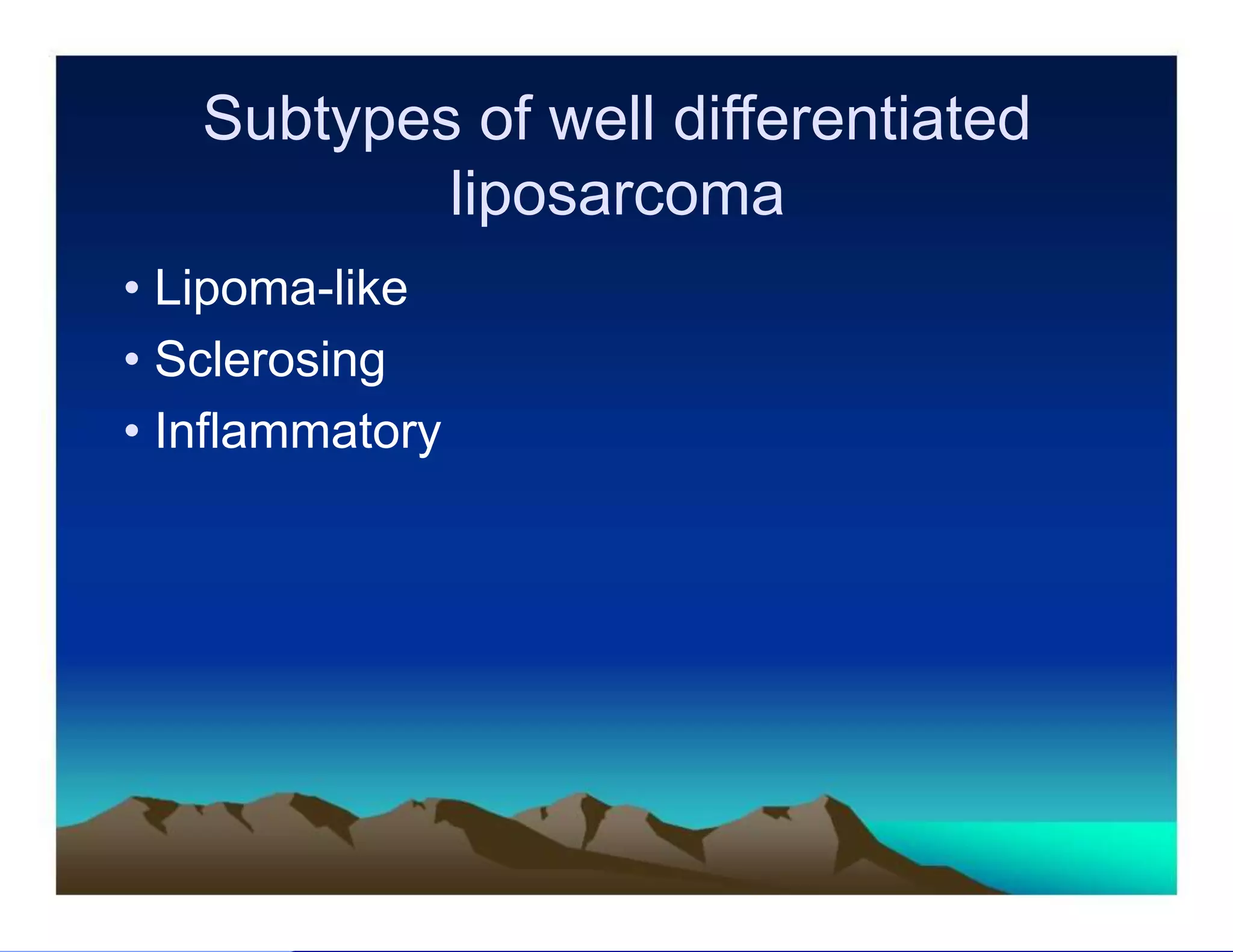 Subtypes of well differentiated liposarcoma

• Lipoma-like
• Sclerosing
• Inflammatory